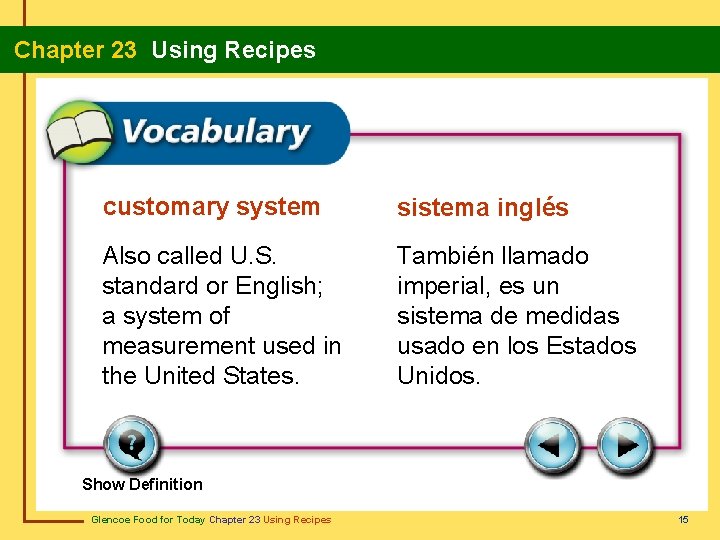 Chapter 23 Using Recipes

Vocabulary

customary system

Also called U.S. standard or English; a system of measurement used in the United States.

sistema inglés

También llamado imperial, es un sistema de medidas usado en los Estados Unidos.

Show Definition

Glencoe Food for Today Chapter 23 Using Recipes

15